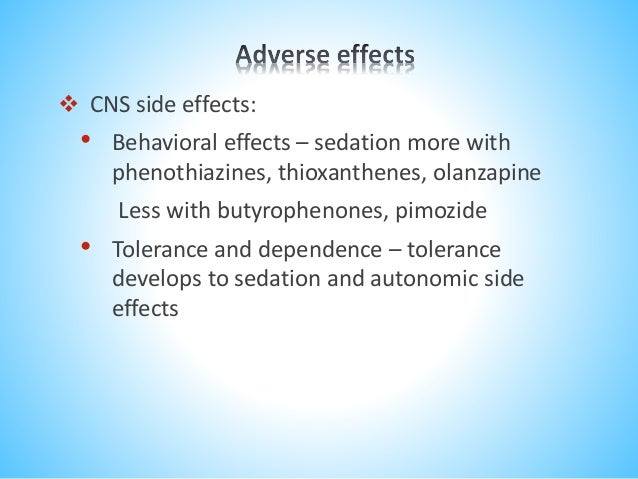 Adverse effects

❖ CNS side effects:

• Behavioral effects – sedation more with phenothiazines, thioxanthenes, olanzapine

Less with butyrophenones, pimozide

• Tolerance and dependence – tolerance develops to sedation and autonomic side effects